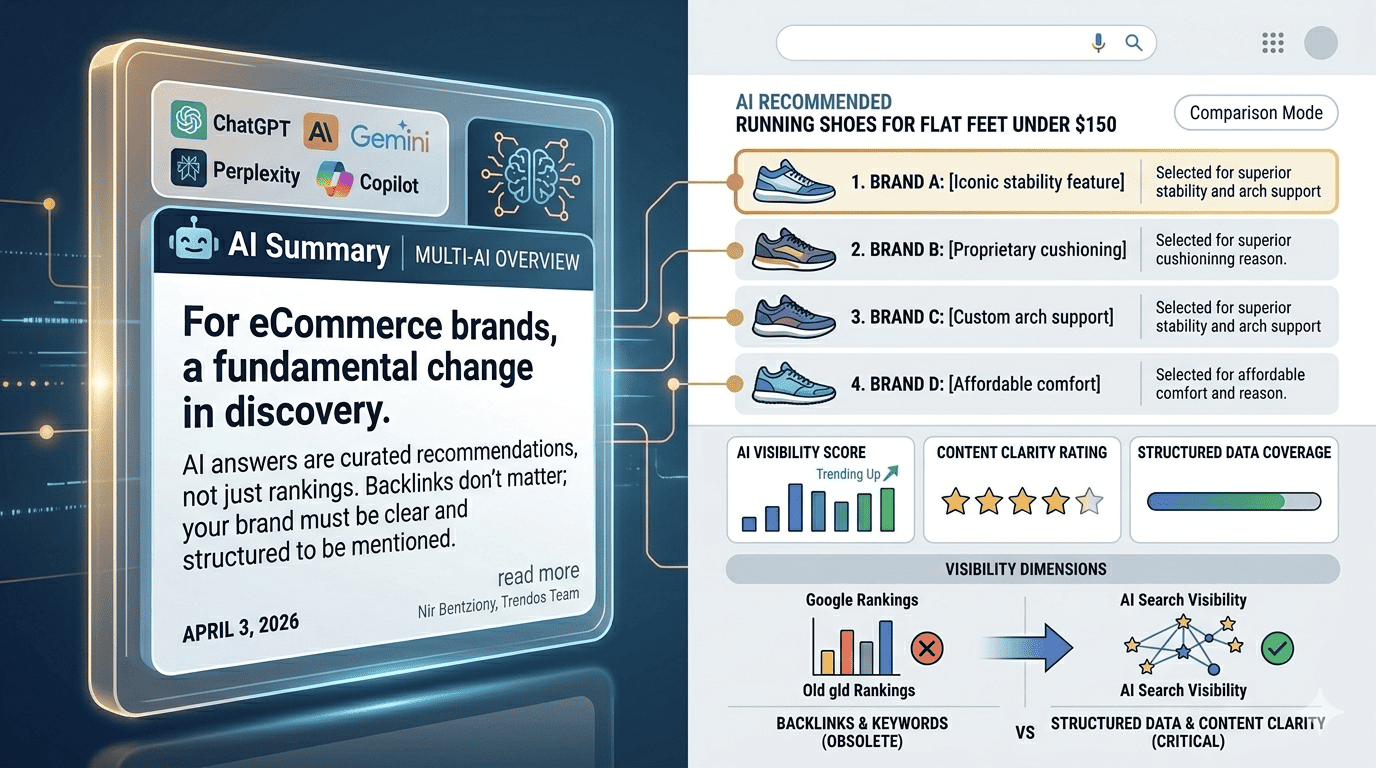 ChatGPT
Gemini
Perplexity
Copilot

AI Summary | MULTI-AI OVERVIEW

For eCommerce brands, a fundamental change in discovery.

AI answers are curated recommendations, not just rankings. Backlinks don't matter; your brand must be clear and structured to be mentioned.

read more
Nir Bentziony, Trendos Team

APRIL 3, 2026

AI RECOMMENDED
RUNNING SHOES FOR FLAT FEET UNDER $150

Comparison Mode

1. BRAND A: [Iconic stability feature] | Selected for superior stability and arch support
2. BRAND B: [Proprietary cushioning] | Selected for superior cushioninng reason.
3. BRAND C: [Custom arch support] | Selected for superior stability and arch support
4. BRAND D: [Affordable comfort] | Selected for affordable comfort and reason.

AI VISIBILITY SCORE
Trending Up

CONTENT CLARITY RATING

STRUCTURED DATA COVERAGE

VISIBILITY DIMENSIONS

Google Rankings
Old gld Rankings
BACKLINKS & KEYWORDS (OBSOLETE)

VS

AI Search Visibility
AI Search Visibility
STRUCTURED DATA & CONTENT CLARITY (CRITICAL)